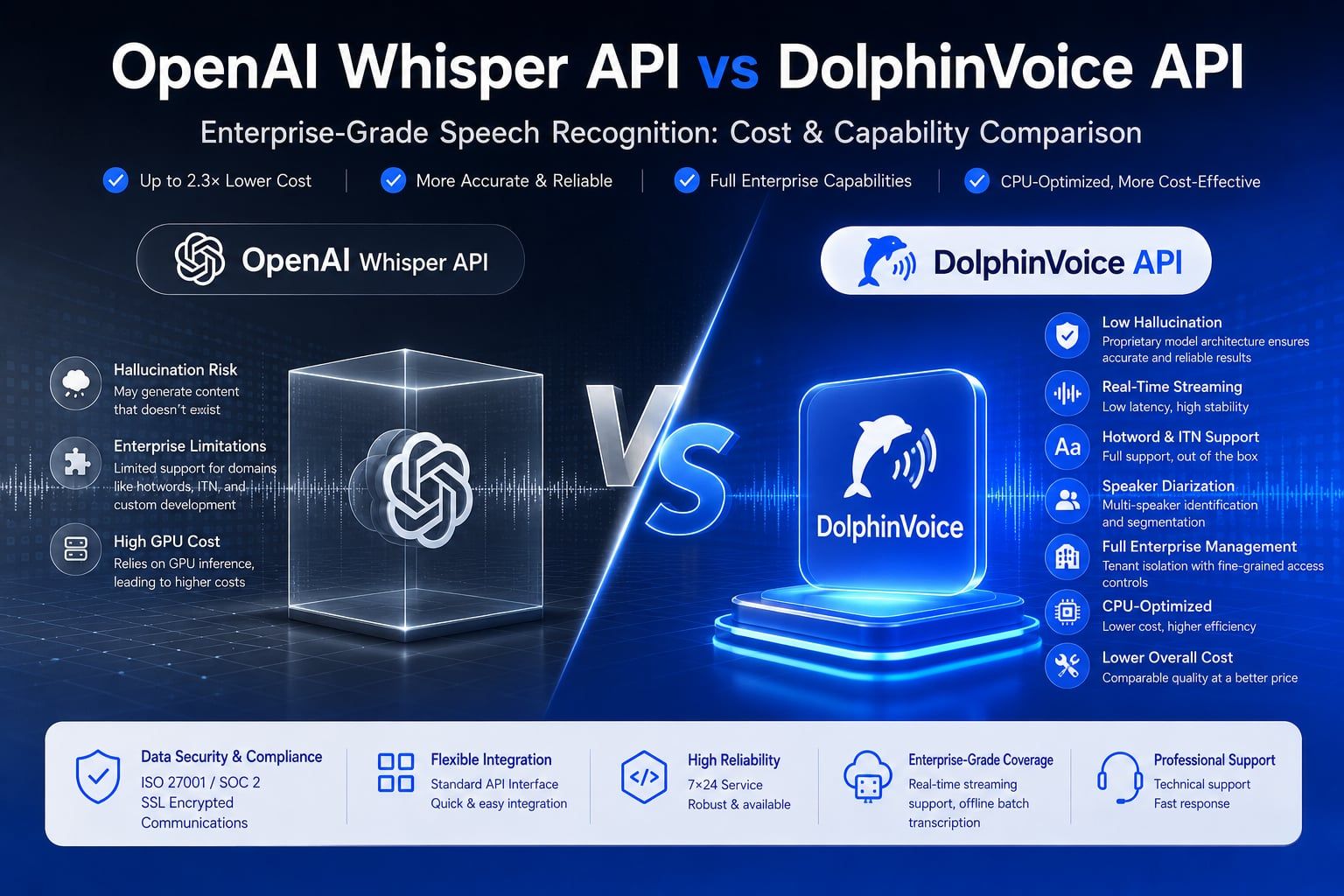 OpenAI Whisper API vs DolphinVoice API

Enterprise-Grade Speech Recognition: Cost & Capability Comparison

Up to 2.3× Lower Cost | More Accurate & Reliable | Full Enterprise Capabilities | CPU-Optimized, More Cost-Effective

OpenAI Whisper API

Hallucination Risk
May generate content that doesn't exist

Enterprise Limitations
Limited support for domains like hotwords, ITN, and custom development

High GPU Cost
Relies on GPU inference, leading to higher costs

VS

DolphinVoice API

DolphinVoice

Low Hallucination
Proprietary model architecture ensures accurate and reliable results

Real-Time Streaming
Low latency, high stability

Aa
Hotword & ITN Support
Full support, out of the box

Speaker Diarization
Multi-speaker identification and segmentation

Full Enterprise Management
Tenant isolation with fine-grained access controls

CPU-Optimized
Lower cost, higher efficiency

Lower Overall Cost
Comparable quality at a better price

Data Security & Compliance
ISO 27001 / SOC 2
SSL Encrypted Communications

Flexible Integration
Standard API Interface
Quick & easy integration

</>
High Reliability
7×24 Service
Robust & available

Enterprise-Grade Coverage
Real-time streaming support, offline batch transcription

Professional Support
Technical support
Fast response